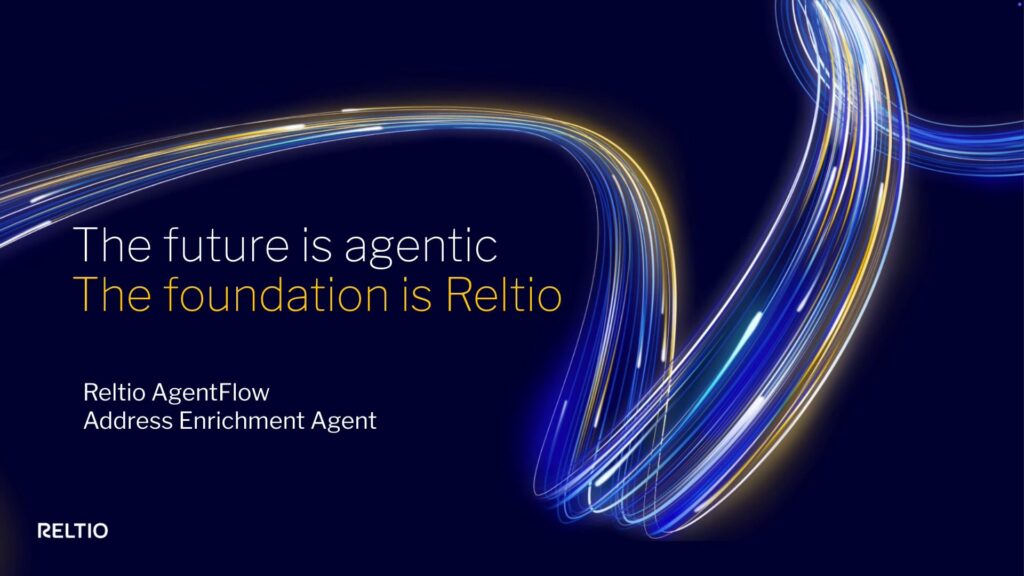 The future is agentic
The foundation is Reltio

Reltio AgentFlow
Address Enrichment Agent

RELTIO